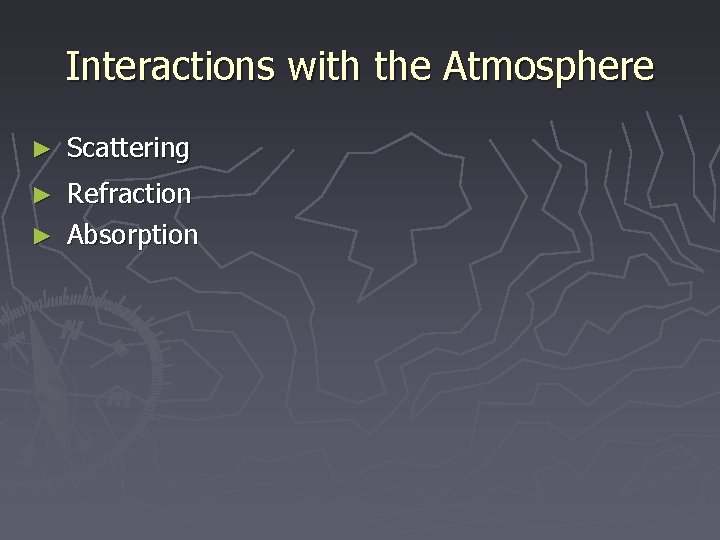 Interactions with the Atmosphere

► Scattering
► Refraction
► Absorption